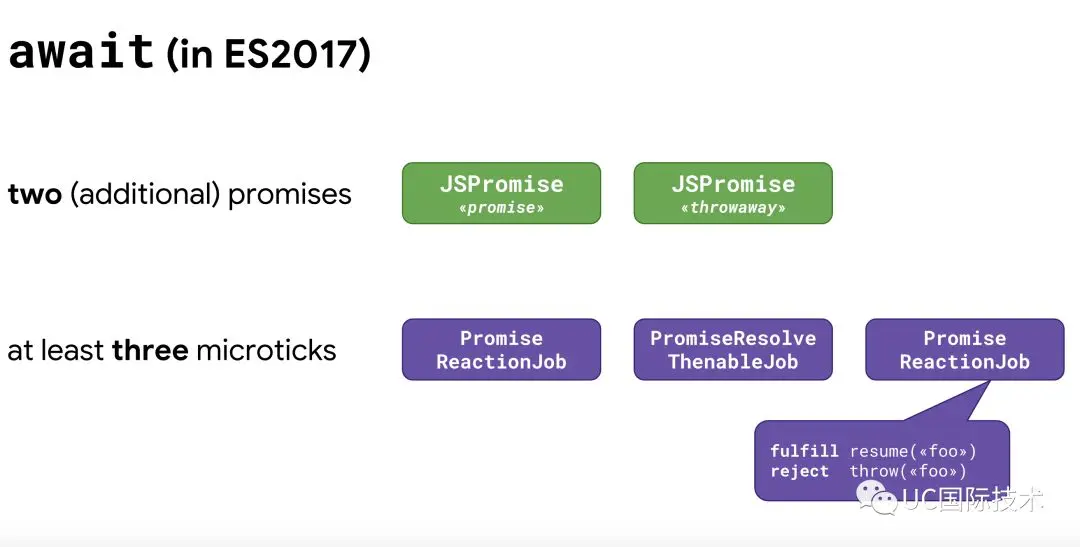 await (in ES2017)

two (additional) promises

JSPromise
«promise»

JSPromise
«throwaway»

at least three microticks

Promise ReactionJob

PromiseResolve ThenableJob

Promise ReactionJob

fulfill resume(«foo»)
reject throw(«foo»)

UC国际技术